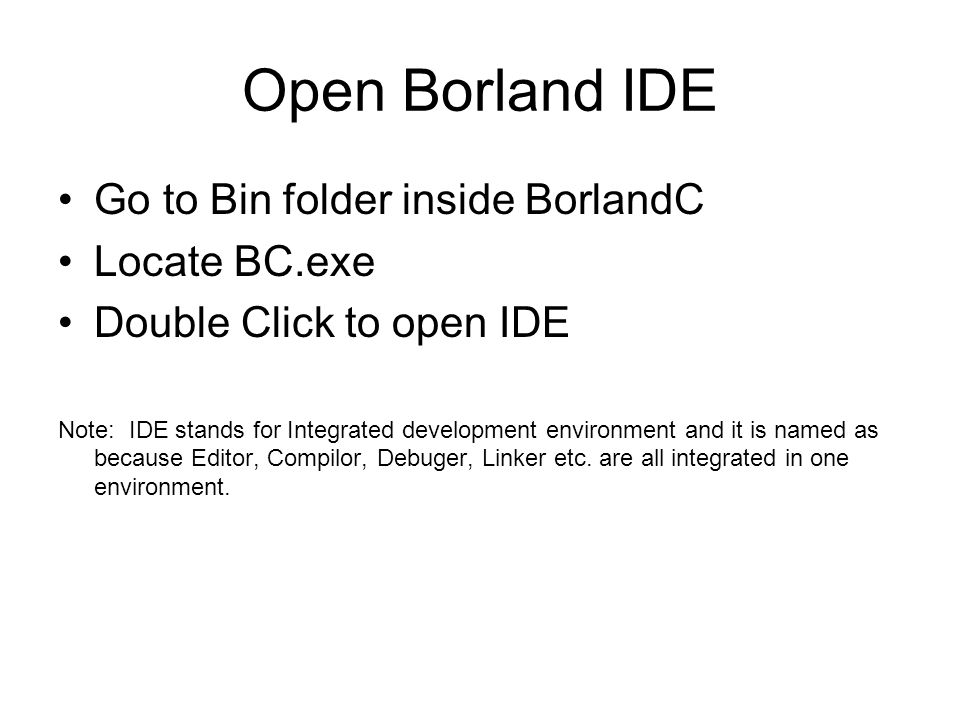 Open Borland IDE

• Go to Bin folder inside BorlandC
• Locate BC.exe
• Double Click to open IDE

Note: IDE stands for Integrated development environment and it is named as because Editor, Compilor, Debuger, Linker etc. are all integrated in one environment.